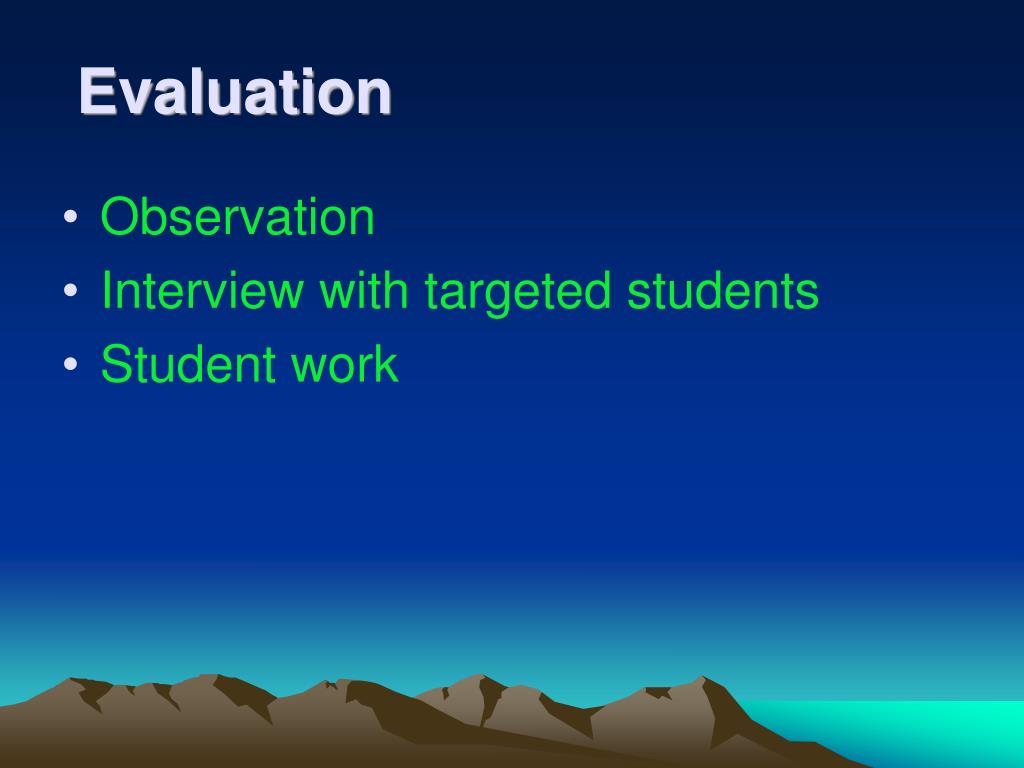 Evaluation

• Observation
• Interview with targeted students
• Student work